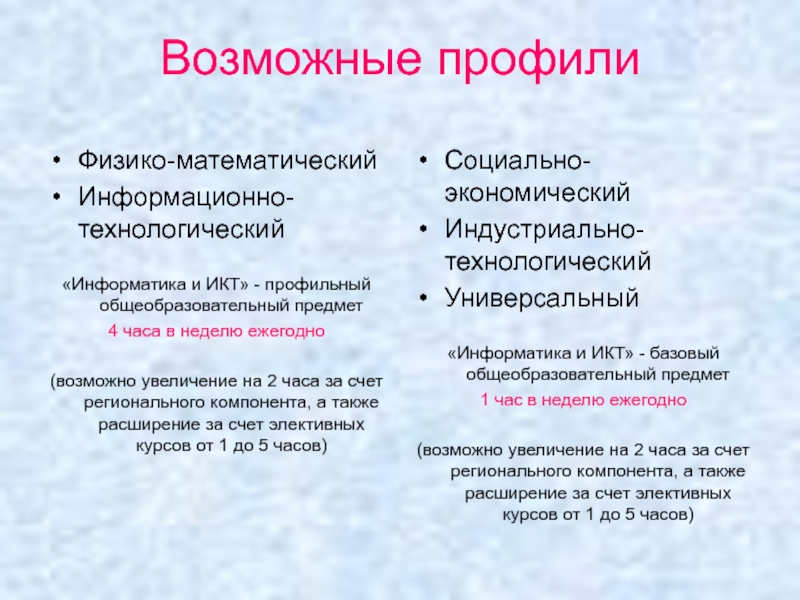 Возможные профили

• Физико-математический
• Информационно-технологический

«Информатика и ИКТ» - профильный общеобразовательный предмет

4 часа в неделю ежегодно

(возможно увеличение на 2 часа за счет регионального компонента, а также расширение за счет элективных курсов от 1 до 5 часов)

• Социально-экономический
• Индустриально-технологический
• Универсальный

«Информатика и ИКТ» - базовый общеобразовательный предмет

1 час в неделю ежегодно

(возможно увеличение на 2 часа за счет регионального компонента, а также расширение за счет элективных курсов от 1 до 5 часов)